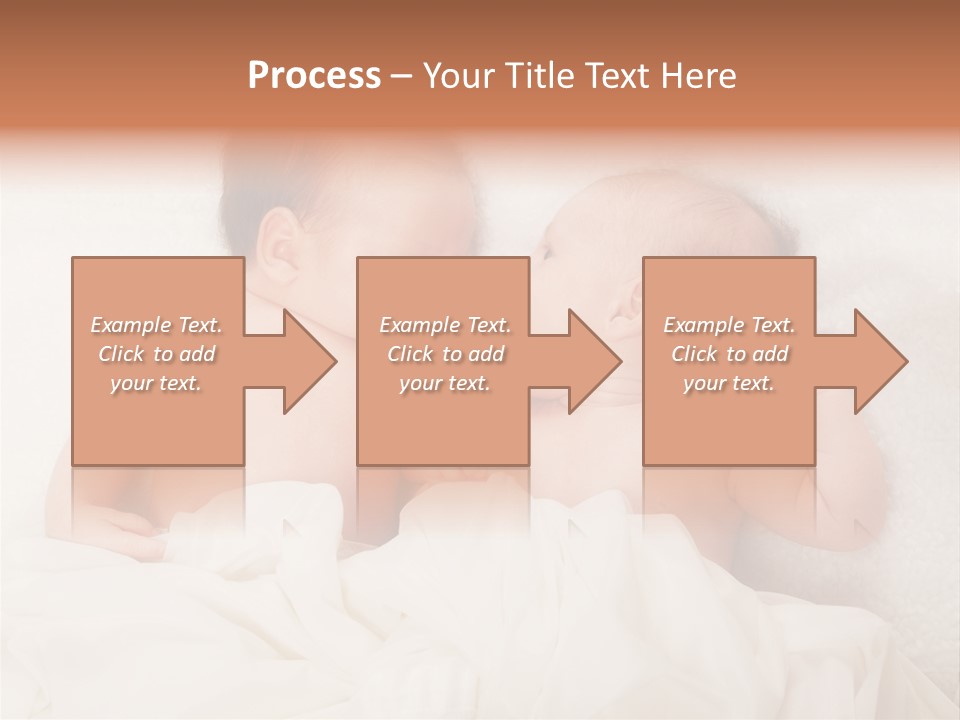 Process – Your Title Text Here

Example Text. Click to add your text.

Example Text. Click to add your text.

Example Text. Click to add your text.